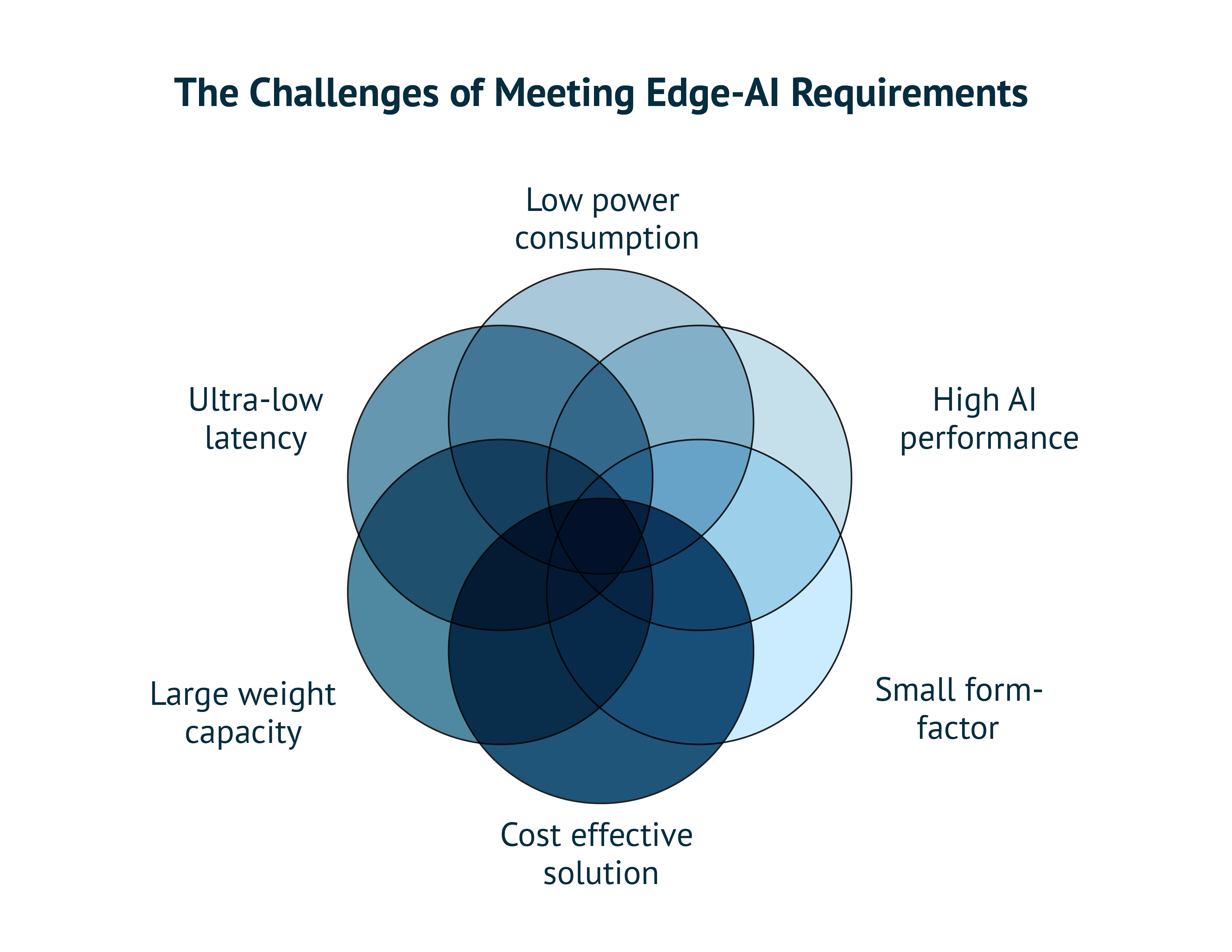 The Challenges of Meeting Edge-AI Requirements

Low power consumption

Ultra-low latency

High AI performance

Large weight capacity

Small form-factor

Cost effective solution